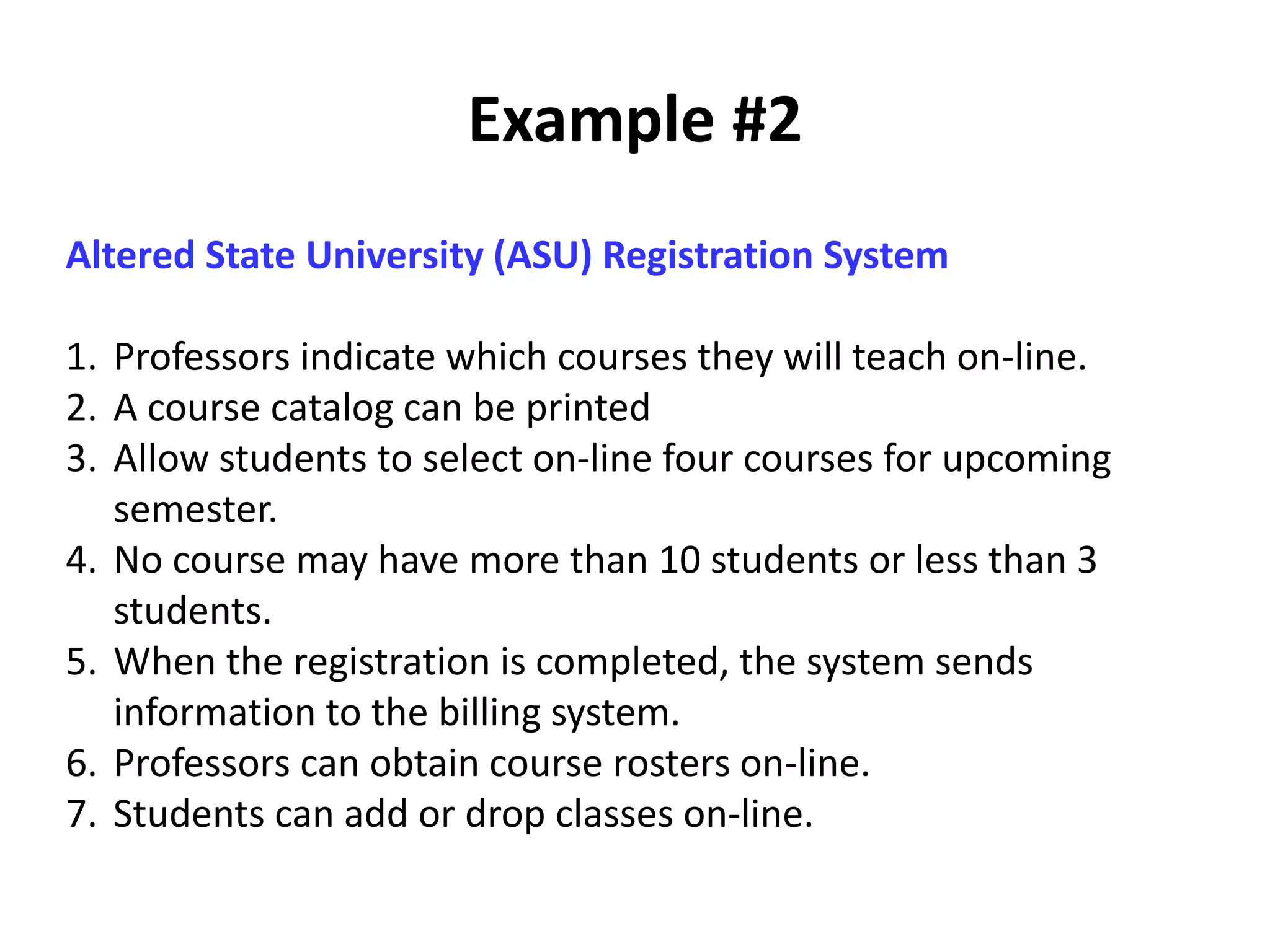 Example #2

Altered State University (ASU) Registration System

1. Professors indicate which courses they will teach on-line.
2. A course catalog can be printed
3. Allow students to select on-line four courses for upcoming semester.
4. No course may have more than 10 students or less than 3 students.
5. When the registration is completed, the system sends information to the billing system.
6. Professors can obtain course rosters on-line.
7. Students can add or drop classes on-line.